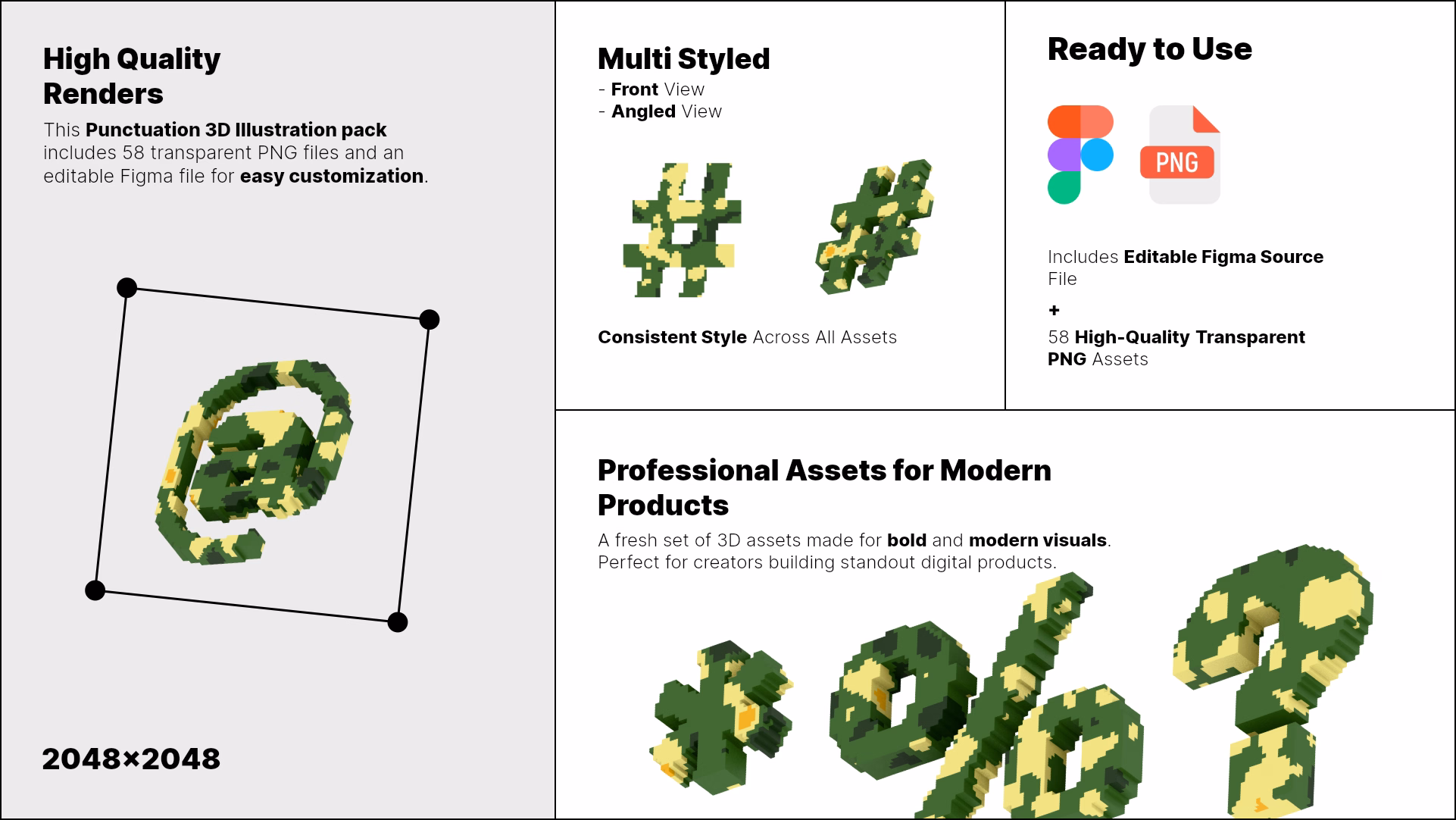 High Quality Renders

This Punctuation 3D Illustration pack includes 58 transparent PNG files and an editable Figma file for easy customization.

2048×2048

Multi Styled
- Front View
- Angled View

Consistent Style Across All Assets

Ready to Use

PNG

Includes Editable Figma Source File

+

58 High-Quality Transparent PNG Assets

Professional Assets for Modern Products

A fresh set of 3D assets made for bold and modern visuals. Perfect for creators building standout digital products.